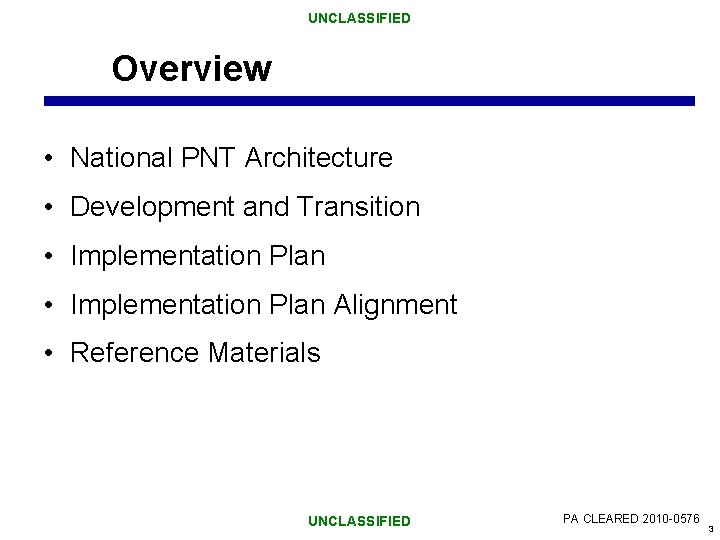 UNCLASSIFIED

Overview

• National PNT Architecture
• Development and Transition
• Implementation Plan
• Implementation Plan Alignment
• Reference Materials

UNCLASSIFIED

PA CLEARED 2010-0576

3